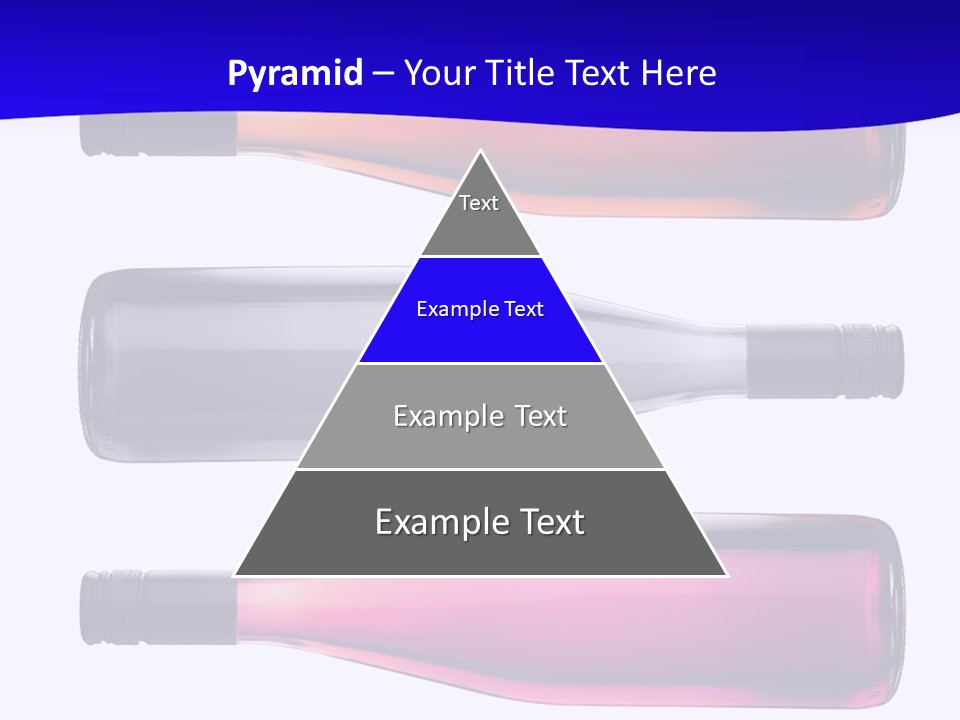 Pyramid – Your Title Text Here

Text

Example Text

Example Text

Example Text